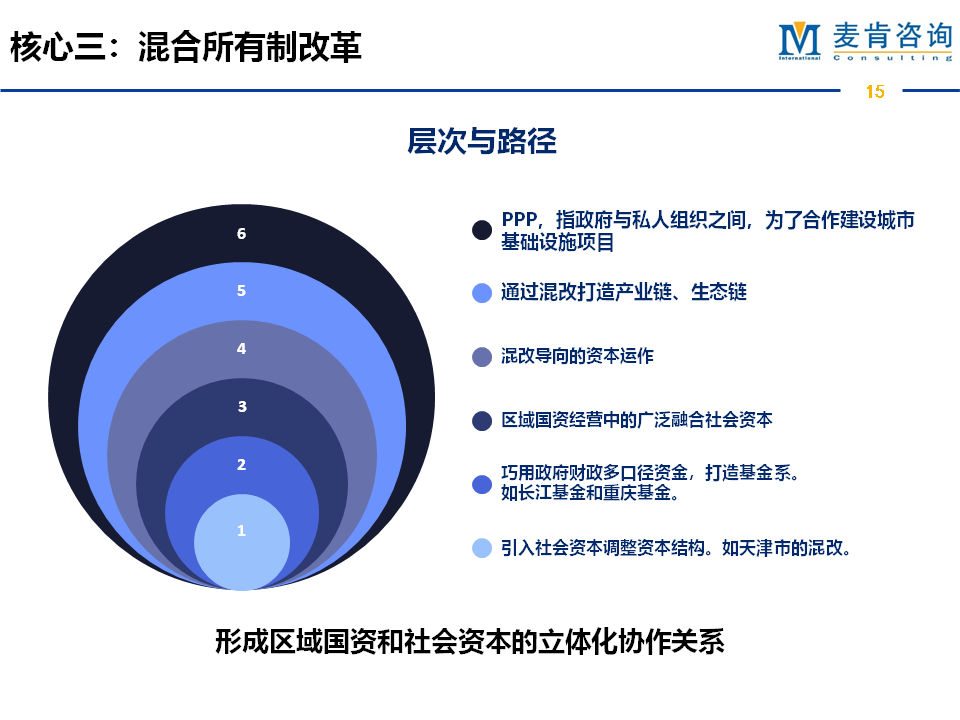 核心三：混合所有制改革

M International 麦肯咨询 Consulting

15

层次与路径

6
5
4
3
2
1

PPP，指政府与私人组织之间，为了合作建设城市基础设施项目

通过混改打造产业链、生态链

混改导向的资本运作

区域国资经营中的广泛融合社会资本

巧用政府财政多口径资金，打造基金系。如长江基金和重庆基金。

引入社会资本调整资本结构。如天津市的混改。

形成区域国资和社会资本的立体化协作关系